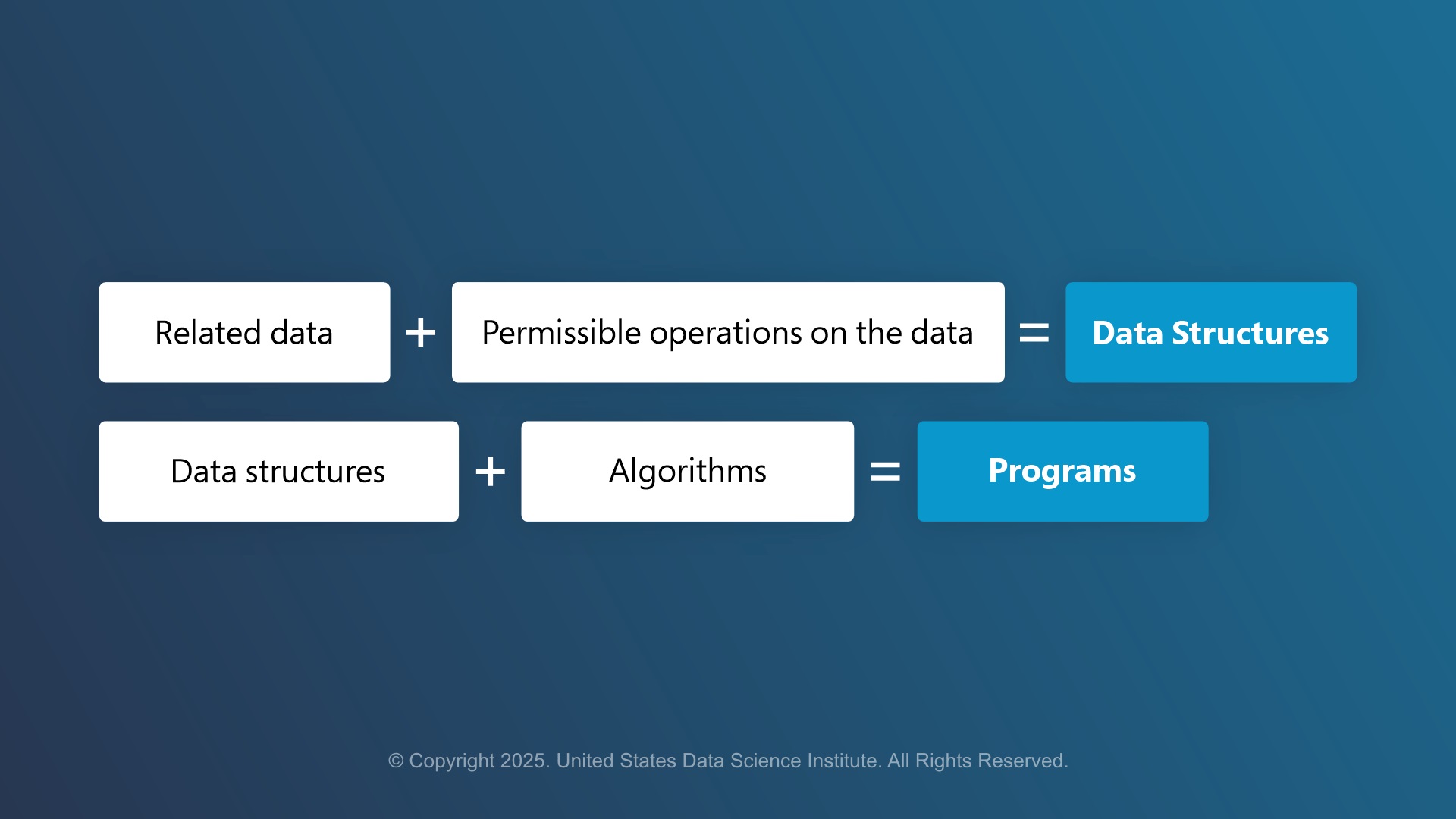 Related data + Permissible operations on the data = Data Structures

Data structures + Algorithms = Programs

© Copyright 2025. United States Data Science Institute. All Rights Reserved.